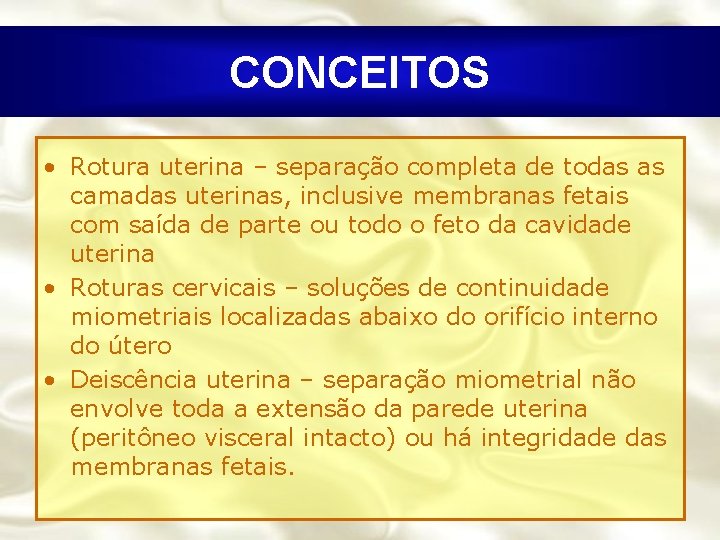 CONCEITOS

• Rotura uterina – separação completa de todas as camadas uterinas, inclusive membranas fetais com saída de parte ou todo o feto da cavidade uterina
• Roturas cervicais – soluções de continuidade miometriais localizadas abaixo do orifício interno do útero
• Deiscência uterina – separação miometrial não envolve toda a extensão da parede uterina (peritôneo visceral intacto) ou há integridade das membranas fetais.